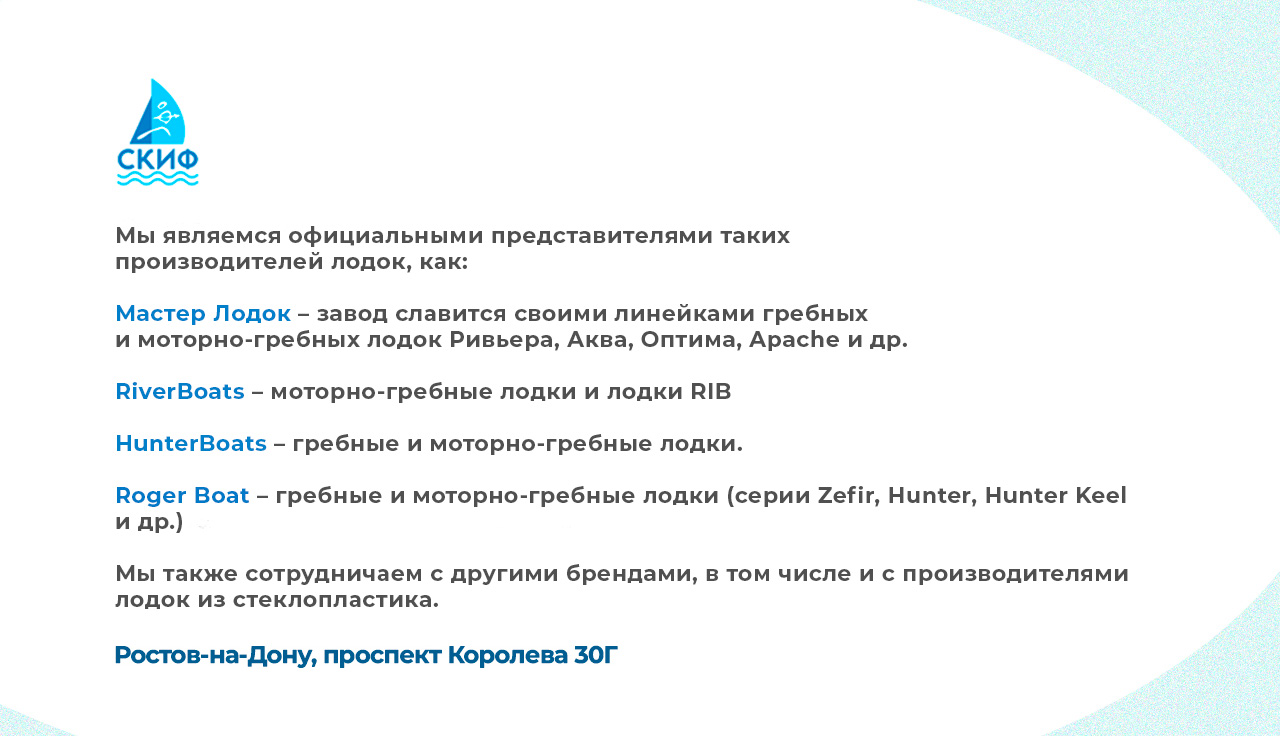 СКИФ

Мы являемся официальными представителями таких производителей лодок, как:

Мастер Лодок – завод славится своими линейками гребных и моторно-гребных лодок Ривьера, Аква, Оптима, Apache и др.

RiverBoats – моторно-гребные лодки и лодки RIB

HunterBoats – гребные и моторно-гребные лодки.

Roger Boat – гребные и моторно-гребные лодки (серии Zefir, Hunter, Hunter Keel и др.)

Мы также сотрудничаем с другими брендами, в том числе и с производителями лодок из стеклопластика.

Ростов-на-Дону, проспект Королева 30Г